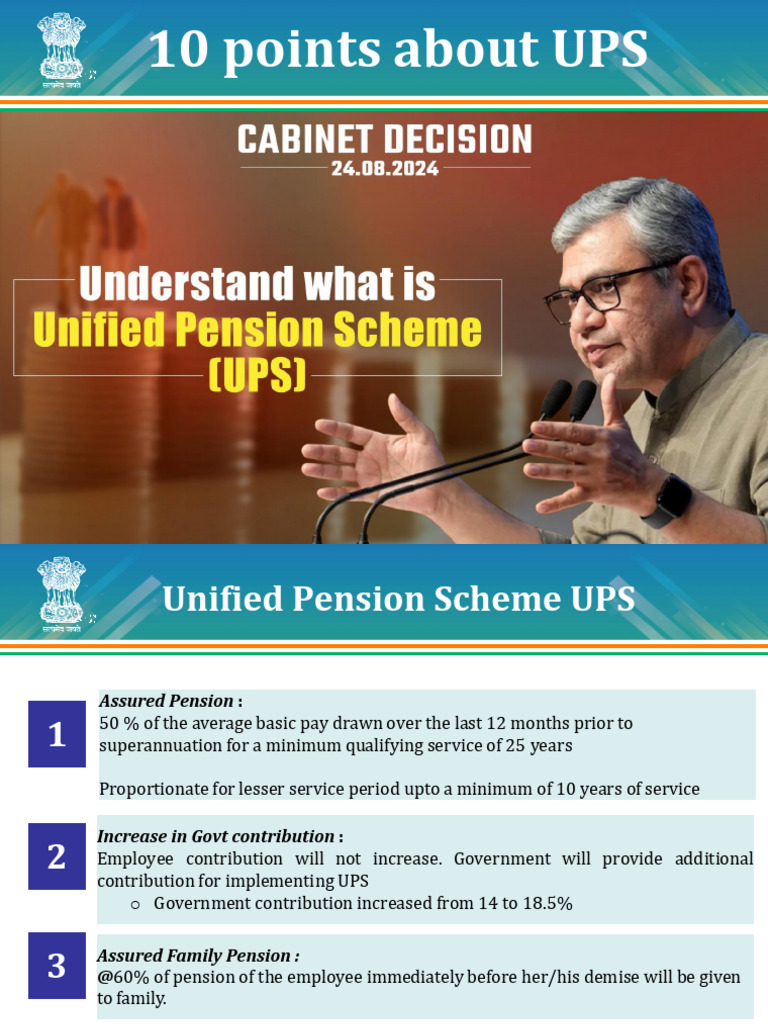 सत्यमेव जयते

10 points about UPS

CABINET DECISION
24.08.2024

Understand what is Unified Pension Scheme (UPS)

सत्यमेव जयते

Unified Pension Scheme UPS

1

Assured Pension :
50 % of the average basic pay drawn over the last 12 months prior to superannuation for a minimum qualifying service of 25 years

Proportionate for lesser service period upto a minimum of 10 years of service

2

Increase in Govt contribution :
Employee contribution will not increase. Government will provide additional contribution for implementing UPS
o Government contribution increased from 14 to 18.5%

3

Assured Family Pension :
@60% of pension of the employee immediately before her/his demise will be given to family.